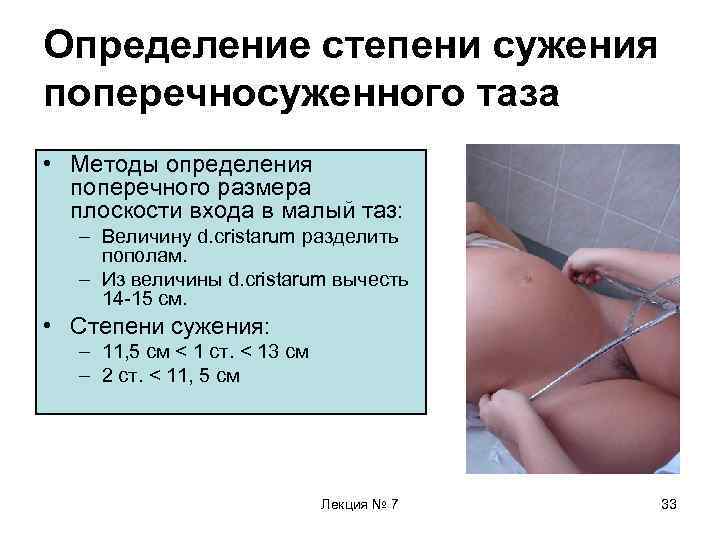 Определение степени сужения поперечносуженного таза

• Методы определения поперечного размера плоскости входа в малый таз:
– Величину d.cristarum разделить пополам.
– Из величины d.cristarum вычесть 14-15 см.
• Степени сужения:
– 11,5 см < 1 ст. < 13 см
– 2 ст. < 11, 5 см

Лекция № 7

33